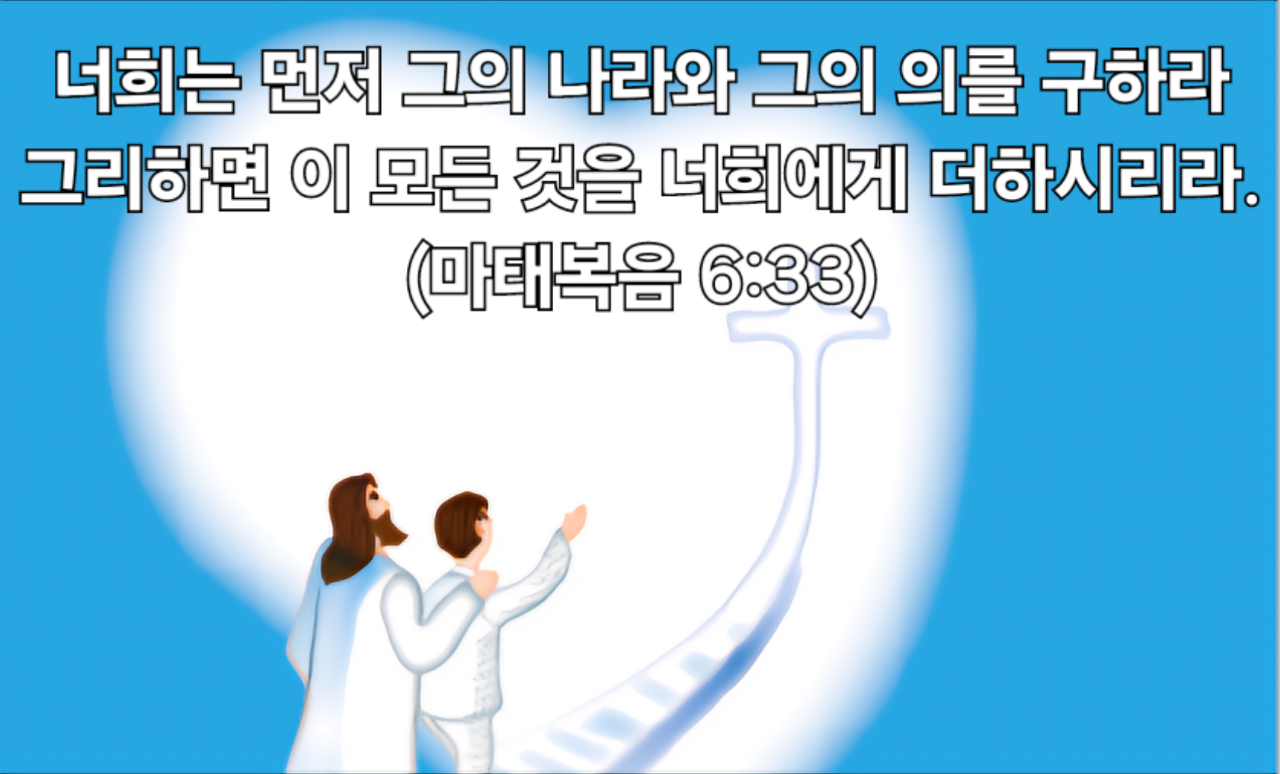 너희는 먼저 그의 나라와 그의 의를 구하라 그리하면 이 모든 것을 너희에게 더하시리라.
(마태복음 6:33)